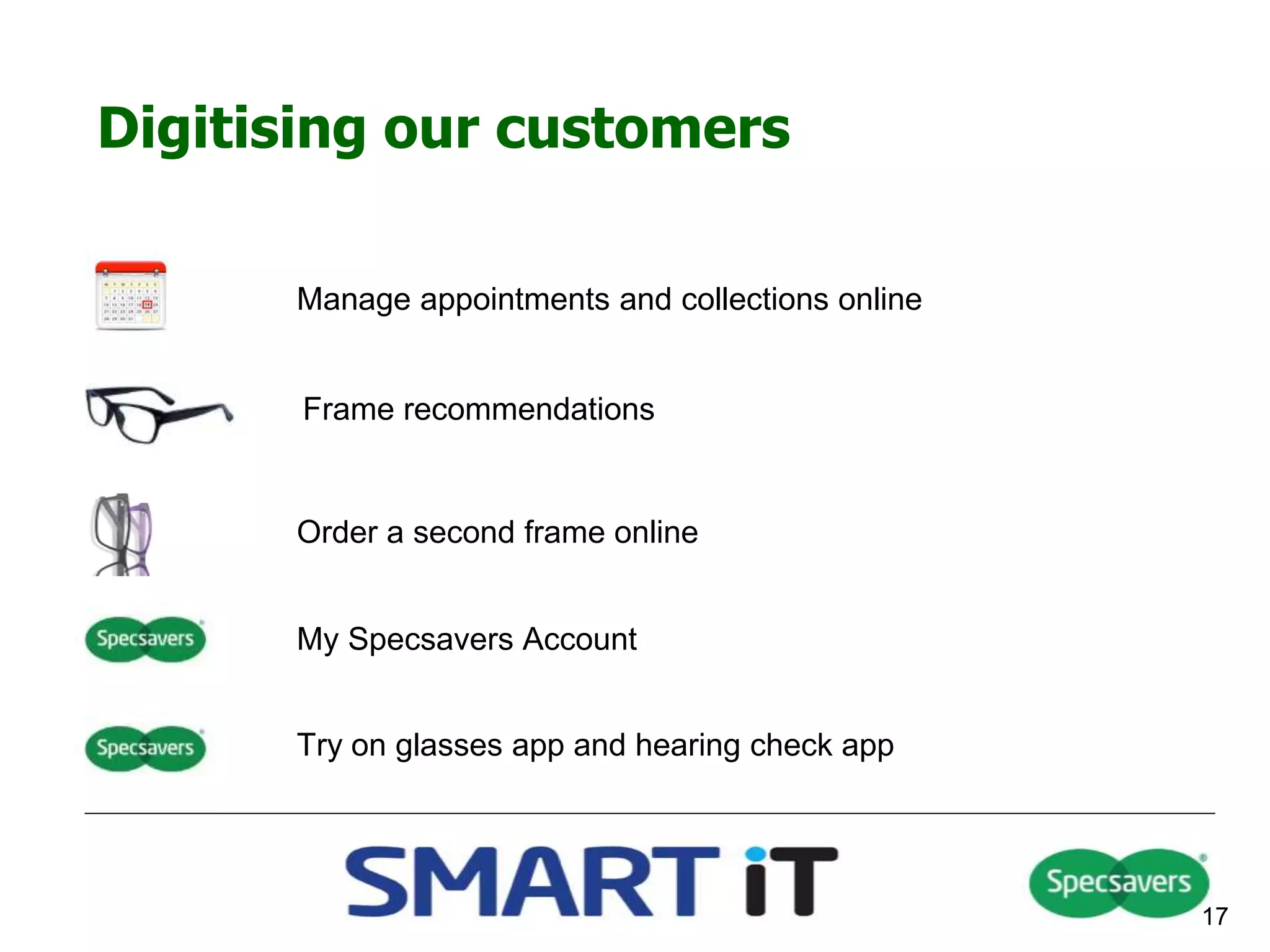 Digitising our customers

Manage appointments and collections online

Frame recommendations

Order a second frame online

Specsavers

My Specsavers Account

Specsavers

Try on glasses app and hearing check app

SMART iT

Specsavers

17